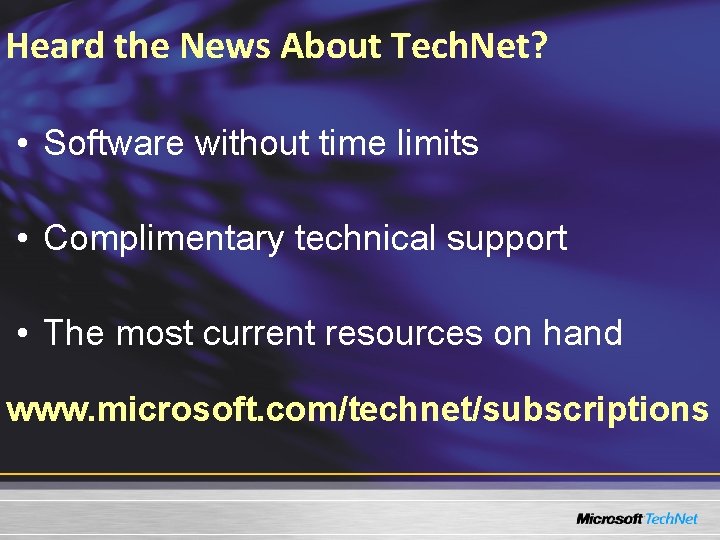 Heard the News About TechNet?

• Software without time limits

• Complimentary technical support

• The most current resources on hand

www.microsoft.com/technet/subscriptions

Microsoft TechNet